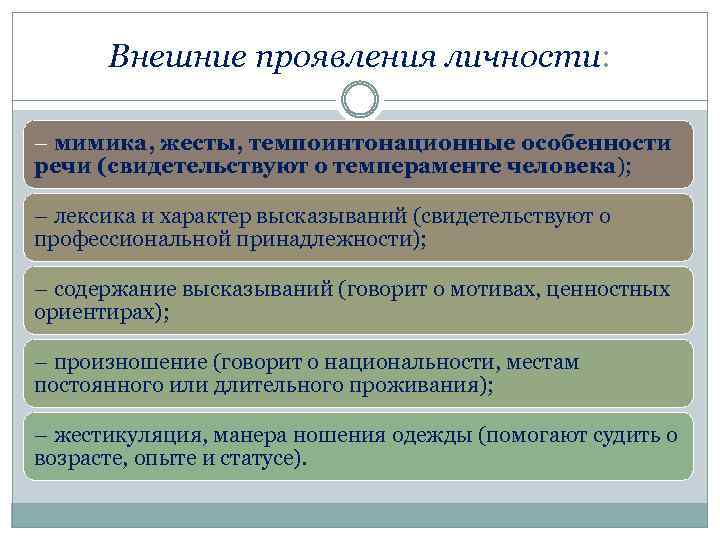 Внешние проявления личности:

– мимика, жесты, темпоинтонационные особенности речи (свидетельствуют о темпераменте человека);

– лексика и характер высказываний (свидетельствуют о профессиональной принадлежности);

– содержание высказываний (говорит о мотивах, ценностных ориентирах);

– произношение (говорит о национальности, местам постоянного или длительного проживания);

– жестикуляция, манера ношения одежды (помогают судить о возрасте, опыте и статусе).